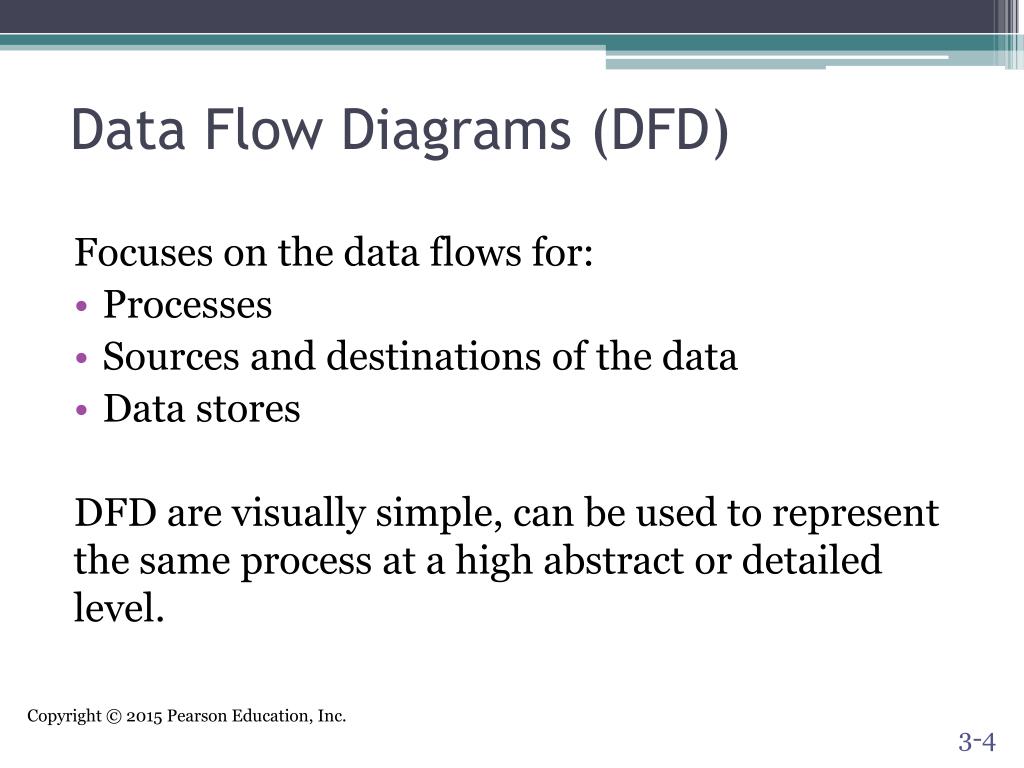 Data Flow Diagrams (DFD)

Focuses on the data flows for:
• Processes
• Sources and destinations of the data
• Data stores

DFD are visually simple, can be used to represent the same process at a high abstract or detailed level.

Copyright © 2015 Pearson Education, Inc.

3-4